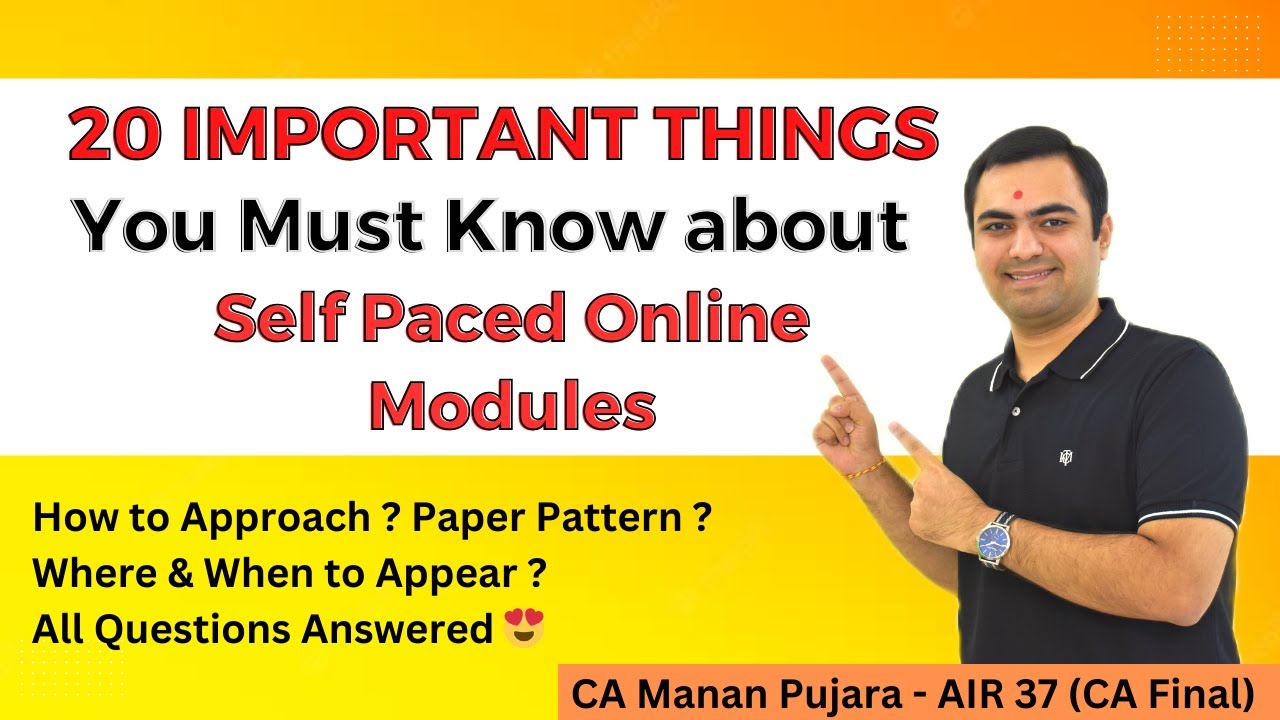 20 IMPORTANT THINGS
You Must Know about
Self Paced Online Modules

How to Approach ? Paper Pattern ?
Where & When to Appear ?
All Questions Answered 😍

CA Manan Pujara - AIR 37 (CA Final)